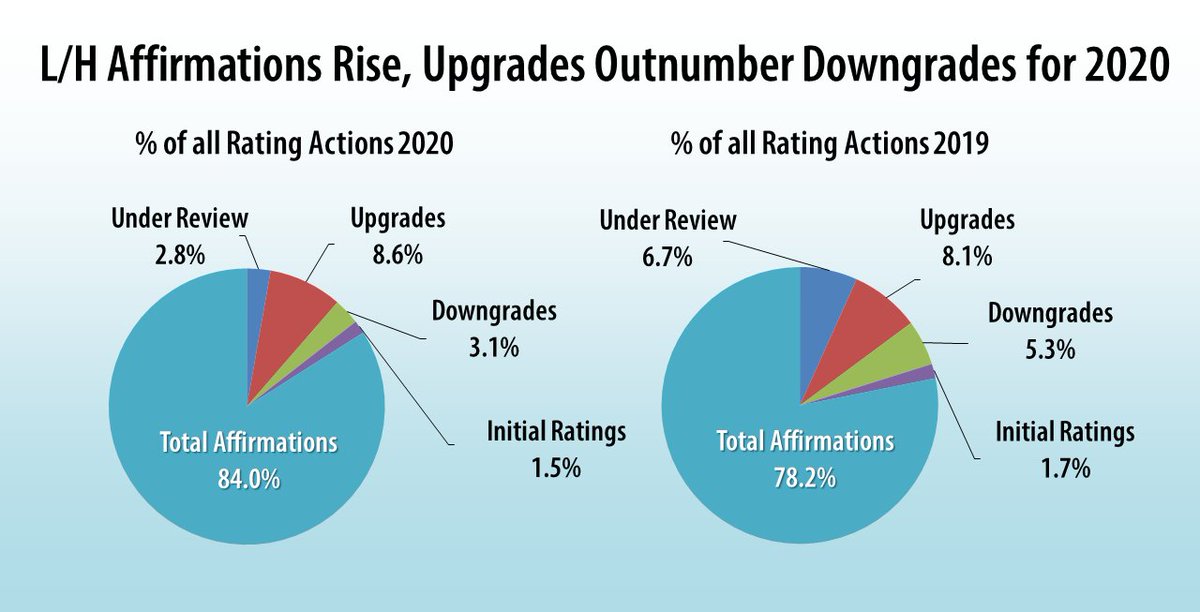 L/H Affirmations Rise, Upgrades Outnumber Downgrades for 2020

% of all Rating Actions 2020

Under Review
2.8%

Upgrades
8.6%

Downgrades
3.1%

Initial Ratings
1.5%

Total Affirmations
84.0%

% of all Rating Actions 2019

Under Review
6.7%

Upgrades
8.1%

Downgrades
5.3%

Initial Ratings
1.7%

Total Affirmations
78.2%